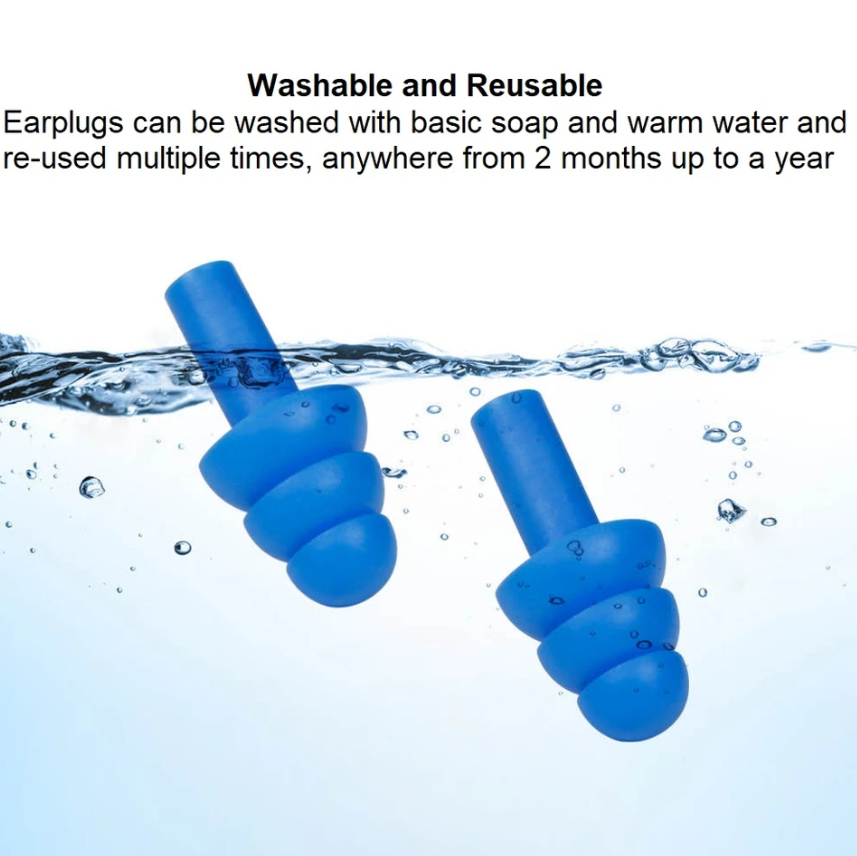 Washable and Reusable
Earplugs can be washed with basic soap and warm water and re-used multiple times, anywhere from 2 months up to a year